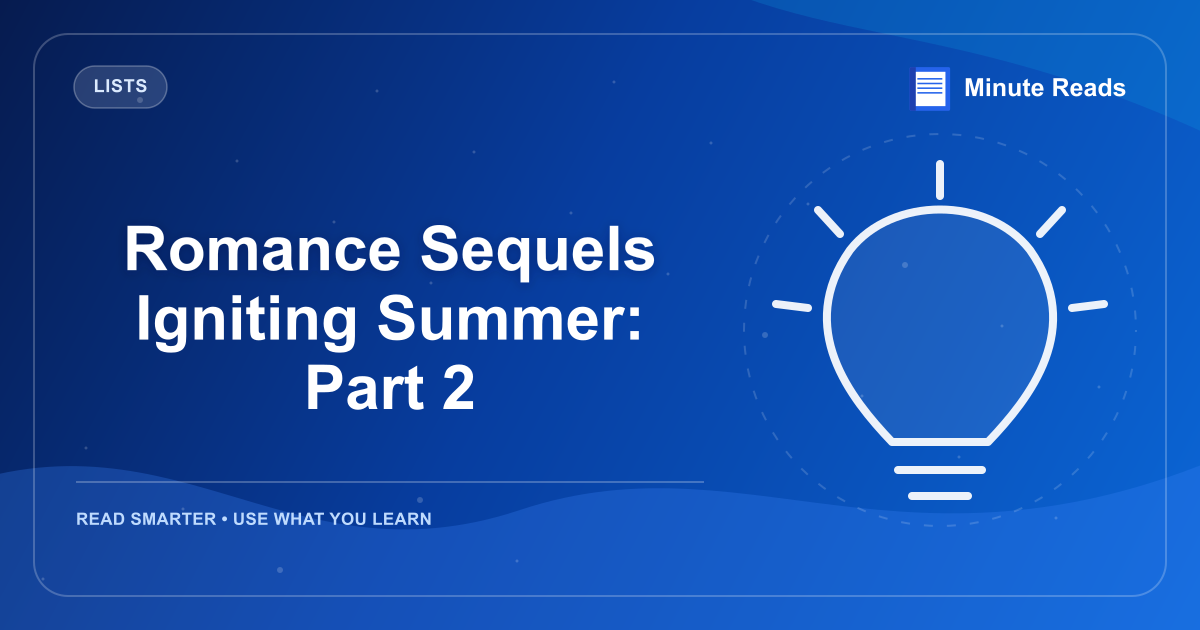 LISTS

Minute Reads

Romance Sequels Igniting Summer: Part 2

READ SMARTER • USE WHAT YOU LEARN